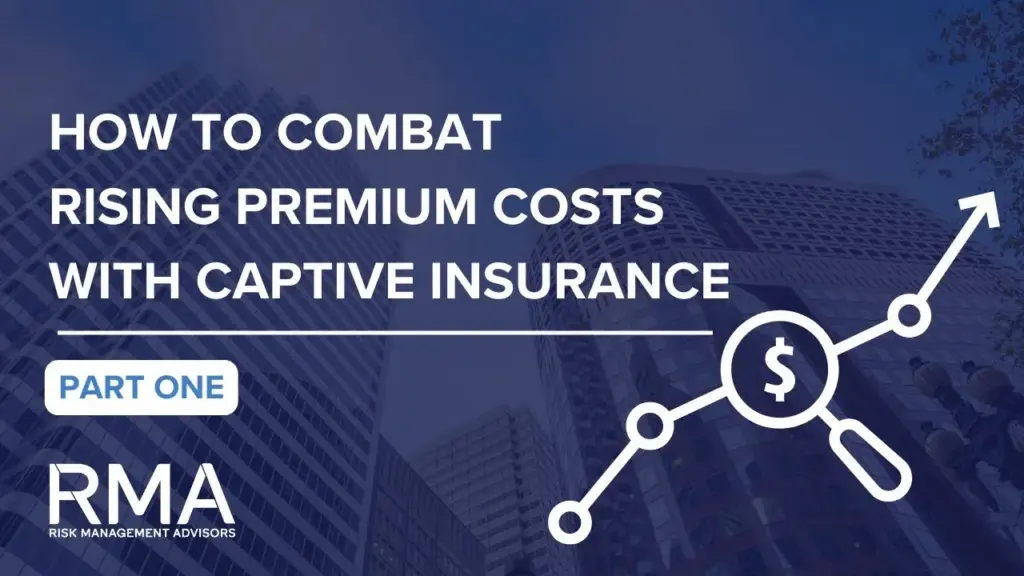 HOW TO COMBAT RISING PREMIUM COSTS WITH CAPTIVE INSURANCE

PART ONE

$

RMA
RISK MANAGEMENT ADVISORS